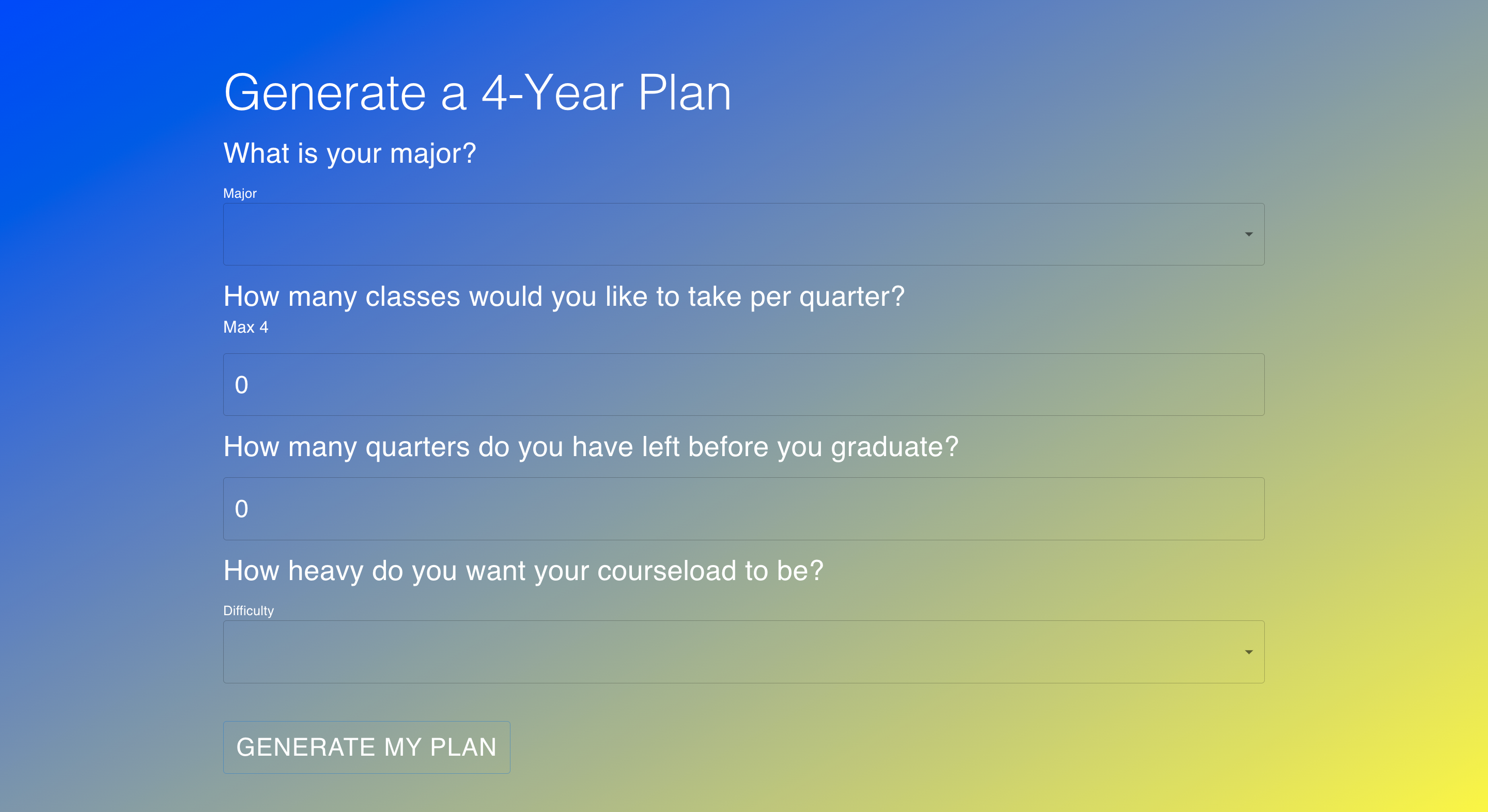 Generate a 4-Year Plan

What is your major?

Major

How many classes would you like to take per quarter?

Max 4

0

How many quarters do you have left before you graduate?

0

How heavy do you want your courseload to be?

Difficulty

GENERATE MY PLAN